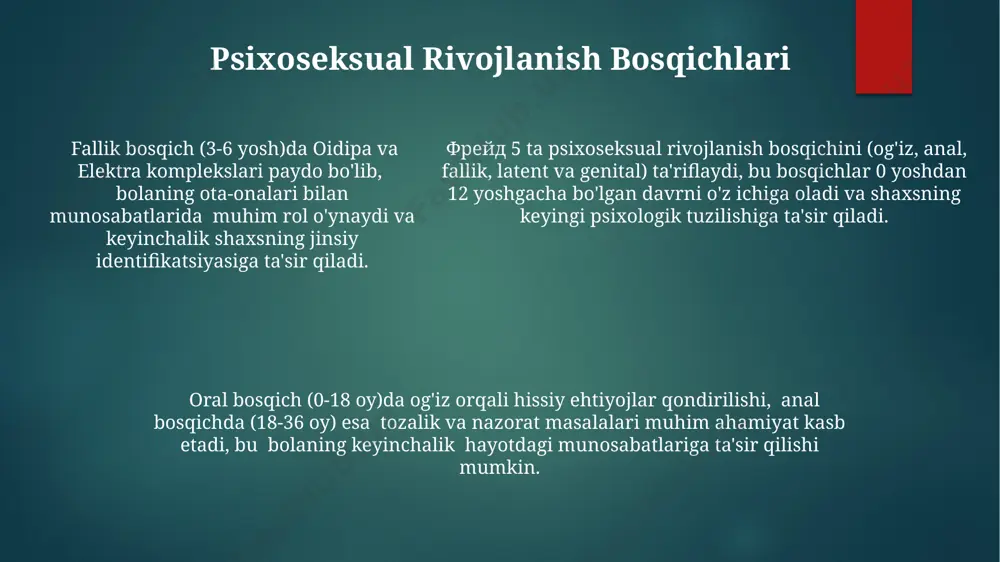 Psixoseksual Rivojlanish Bosqichlari

Fallik bosqich (3-6 yosh)da Oidipa va Elektra komplekslari paydo bo'lib, bolaning ota-onalari bilan munosabatlarida muhim rol o'ynaydi va keyinchalik shaxsning jinsiy identifikatsiyasiga ta'sir qiladi.

Фрейд 5 ta psixoseksual rivojlanish bosqichini (og'iz, anal, fallik, latent va genital) ta'riflaydi, bu bosqichlar 0 yoshdan 12 yoshgacha bo'lgan davrni o'z ichiga oladi va shaxsning keyingi psixologik tuzilishiga ta'sir qiladi.

Oral bosqich (0-18 oy)da og'iz orqali hissiy ehtiyojlar qondirilishi, anal bosqichda (18-36 oy) esa tozalik va nazorat masalalari muhim ahamiyat kasb etadi, bu bolaning keyinchalik hayotdagi munosabatlariga ta'sir qilishi mumkin.